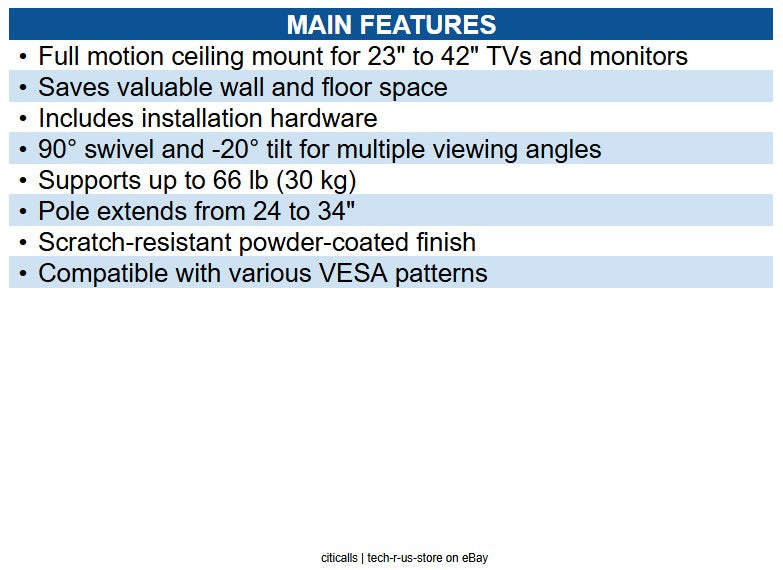 MAIN FEATURES

• Full motion ceiling mount for 23" to 42" TVs and monitors
• Saves valuable wall and floor space
• Includes installation hardware
• 90° swivel and -20° tilt for multiple viewing angles
• Supports up to 66 lb (30 kg)
• Pole extends from 24 to 34"
• Scratch-resistant powder-coated finish
• Compatible with various VESA patterns

citicalls | tech-r-us-store on eBay